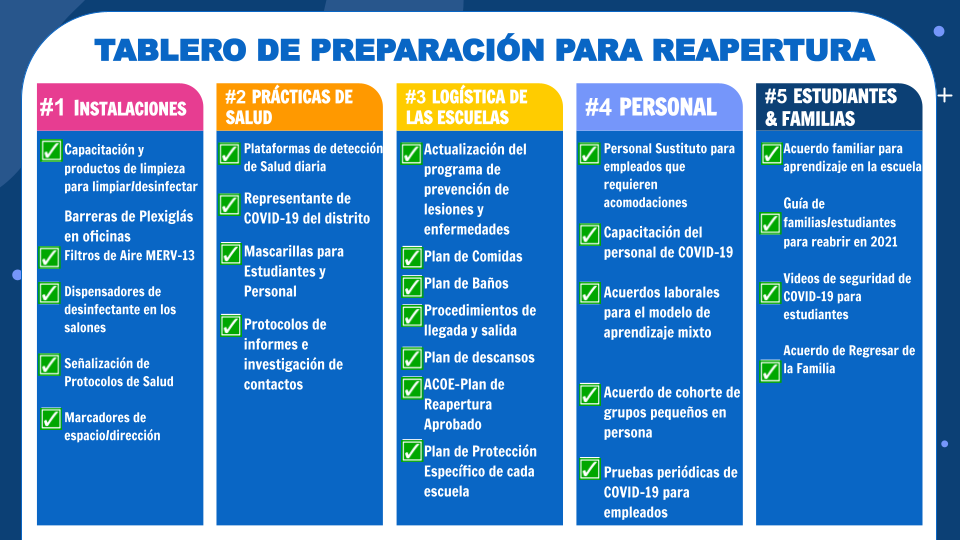 TABLERO DE PREPARACIÓN PARA REAPERTURA

#1 INSTALACIONES

Capacitación y productos de limpieza para limpiar/desinfectar

Barreras de Plexiglás en oficinas

Filtros de Aire MERV-13

Dispensadores de desinfectante en los salones

Señalización de Protocolos de Salud

Marcadores de espacio/dirección

#2 PRÁCTICAS DE SALUD

Plataformas de detección de Salud diaria

Representante de COVID-19 del distrito

Mascarillas para Estudiantes y Personal

Protocolos de informes e investigación de contactos

#3 LOGÍSTICA DE LAS ESCUELAS

Actualización del programa de prevención de lesiones y enfermedades

Plan de Comidas

Plan de Baños

Procedimientos de llegada y salida

Plan de descansos

ACOE-Plan de Reapertura Aprobado

Plan de Protección Específico de cada escuela

#4 PERSONAL

Personal Sustituto para empleados que requieren acomodaciones

Capacitación del personal de COVID-19

Acuerdos laborales para el modelo de aprendizaje mixto

Acuerdo de cohorte de grupos pequeños en persona

Pruebas periódicas de COVID-19 para empleados

#5 ESTUDIANTES & FAMILIAS

Acuerdo familiar para aprendizaje en la escuela

Guía de familias/estudiantes para reabrir en 2021

Videos de seguridad de COVID-19 para estudiantes

Acuerdo de Regresar de la Familia